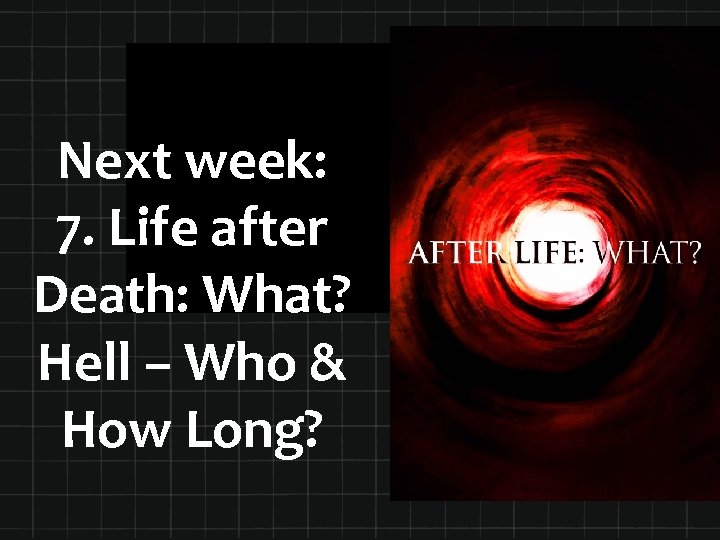 Next week:
7. Life after Death: What? Hell – Who & How Long?

AFTER LIFE: WHAT?